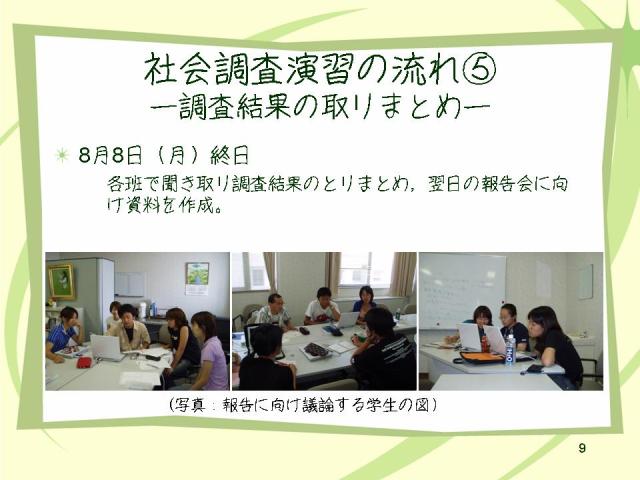 社会調査演習の流れ⑤
―調査結果の取りまとめ―

8月8日（月）終日
各班で聞き取り調査結果のとりまとめ，翌日の報告会に向け資料を作成。

（写真：報告に向け議論する学生の図）

9